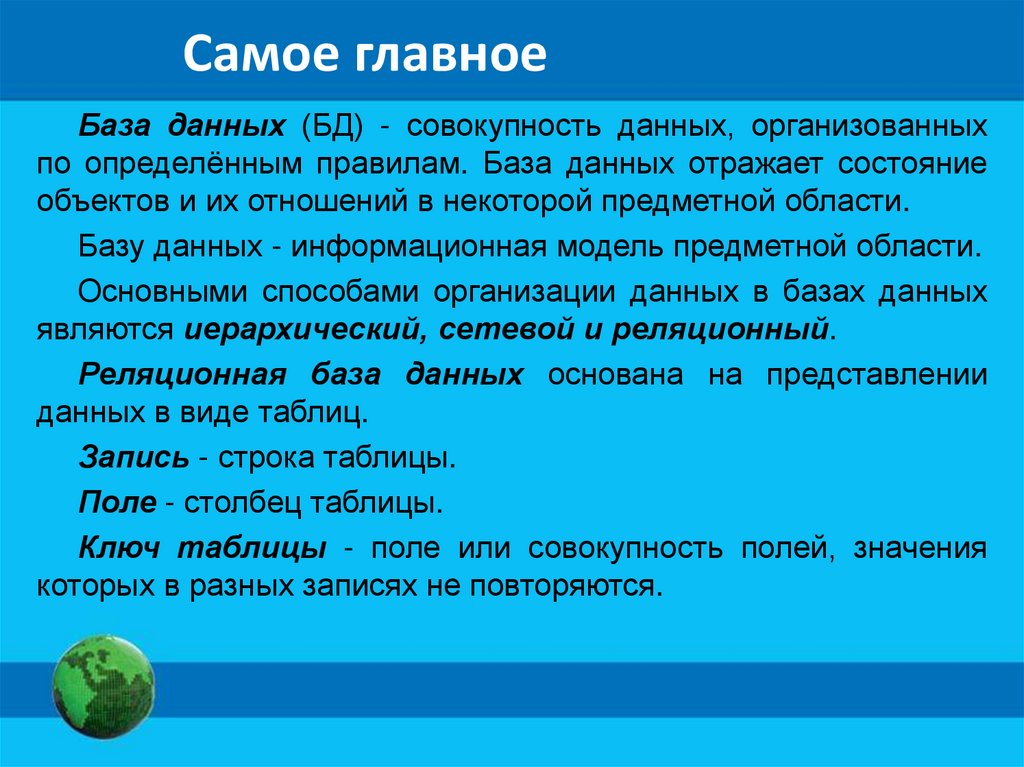 Самое главное

База данных (БД) - совокупность данных, организованных по определённым правилам. База данных отражает состояние объектов и их отношений в некоторой предметной области.

Базу данных - информационная модель предметной области.

Основными способами организации данных в базах данных являются иерархический, сетевой и реляционный.

Реляционная база данных основана на представлении данных в виде таблиц.

Запись - строка таблицы.

Поле - столбец таблицы.

Ключ таблицы - поле или совокупность полей, значения которых в разных записях не повторяются.